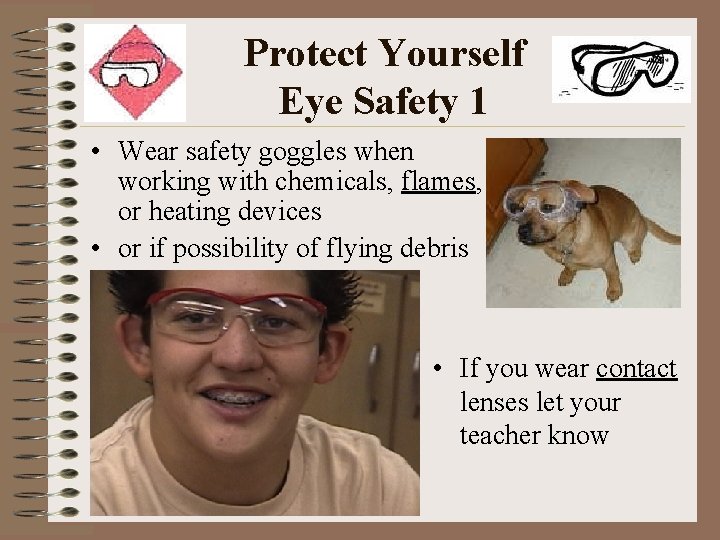 Protect Yourself
Eye Safety 1

• Wear safety goggles when working with chemicals, flames, or heating devices
• or if possibility of flying debris

• If you wear contact lenses let your teacher know